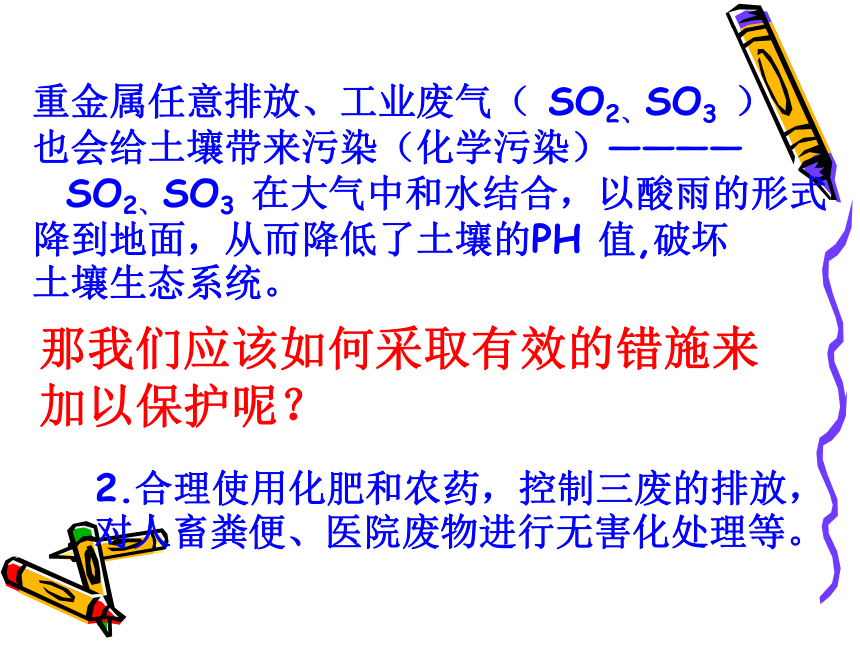 重金属任意排放、工业废气（ $SO_2$、$SO_3$ ）也会给土壤带来污染（化学污染）————
 $SO_2$、$SO_3$ 在大气中和水结合，以酸雨的形式降到地面，从而降低了土壤的PH 值,破坏土壤生态系统。

那我们应该如何采取有效的错施来加以保护呢？

2.合理使用化肥和农药，控制三废的排放，对人畜粪便、医院废物进行无害化处理等。